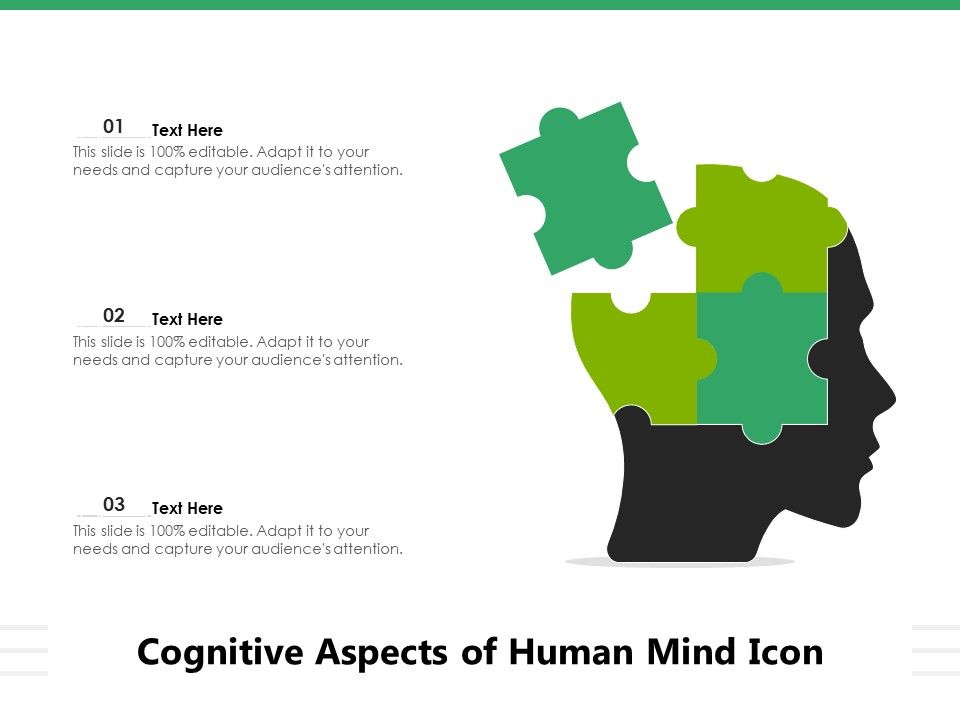 01 Text Here
This slide is 100% editable. Adapt it to your needs and capture your audience's attention.

02 Text Here
This slide is 100% editable. Adapt it to your needs and capture your audience's attention.

03 Text Here
This slide is 100% editable. Adapt it to your needs and capture your audience's attention.

Cognitive Aspects of Human Mind Icon